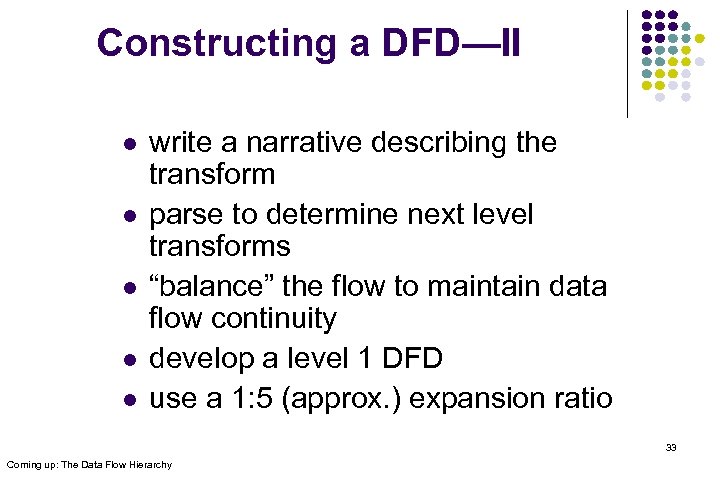 Constructing a DFD—II

- write a narrative describing the transform
- parse to determine next level transforms
- “balance” the flow to maintain data flow continuity
- develop a level 1 DFD
- use a 1:5 (approx.) expansion ratio

33

Coming up: The Data Flow Hierarchy